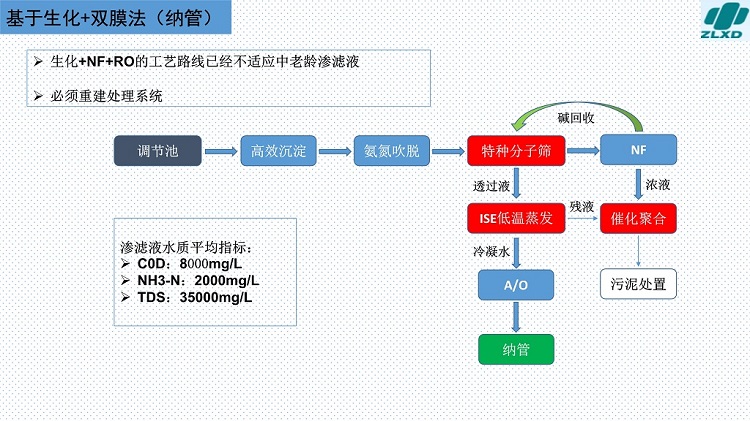 基于生化+双膜法（纳管）

ZLXD

➢ 生化+NF+RO的工艺路线已经不适应中老龄渗滤液

➢ 必须重建处理系统

碱回收

调节池

高效沉淀

氨氮吹脱

特种分子筛

NF

透过液

浓液

ISE低温蒸发

残液

催化聚合

冷凝水

A/O

污泥处置

纳管

渗滤液水质平均指标：
➢ C0D：8000mg/L
➢ NH3-N：2000mg/L
➢ TDS：35000mg/L